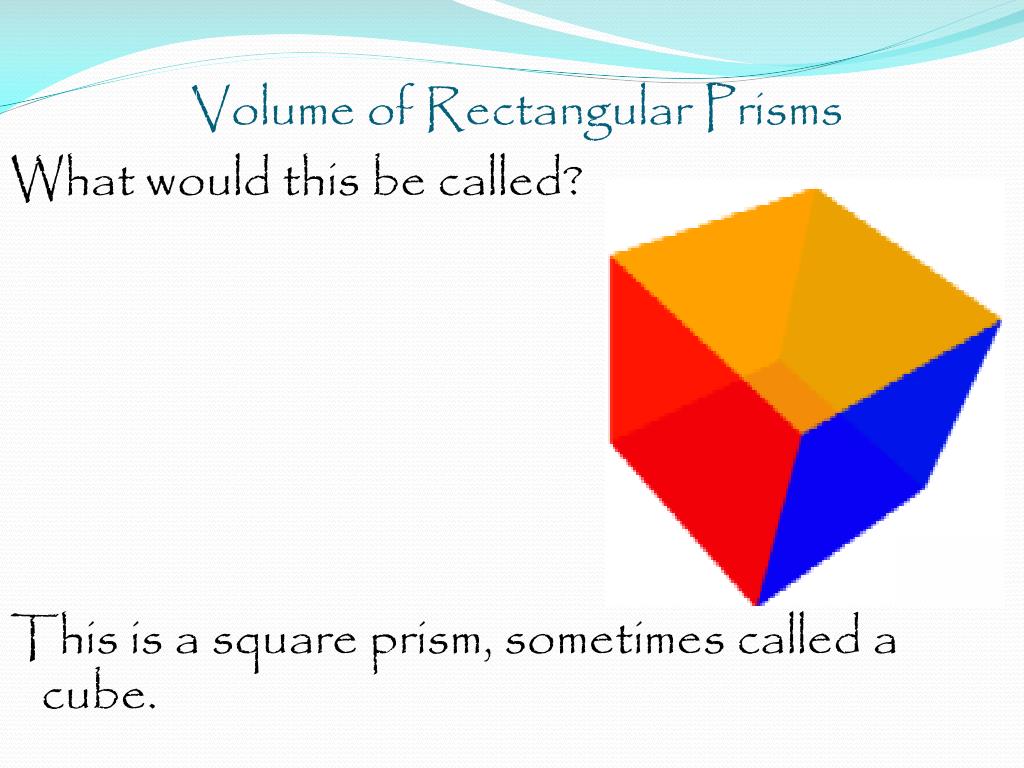 Volume of Rectangular Prisms

What would this be called?

This is a square prism, sometimes called a cube.